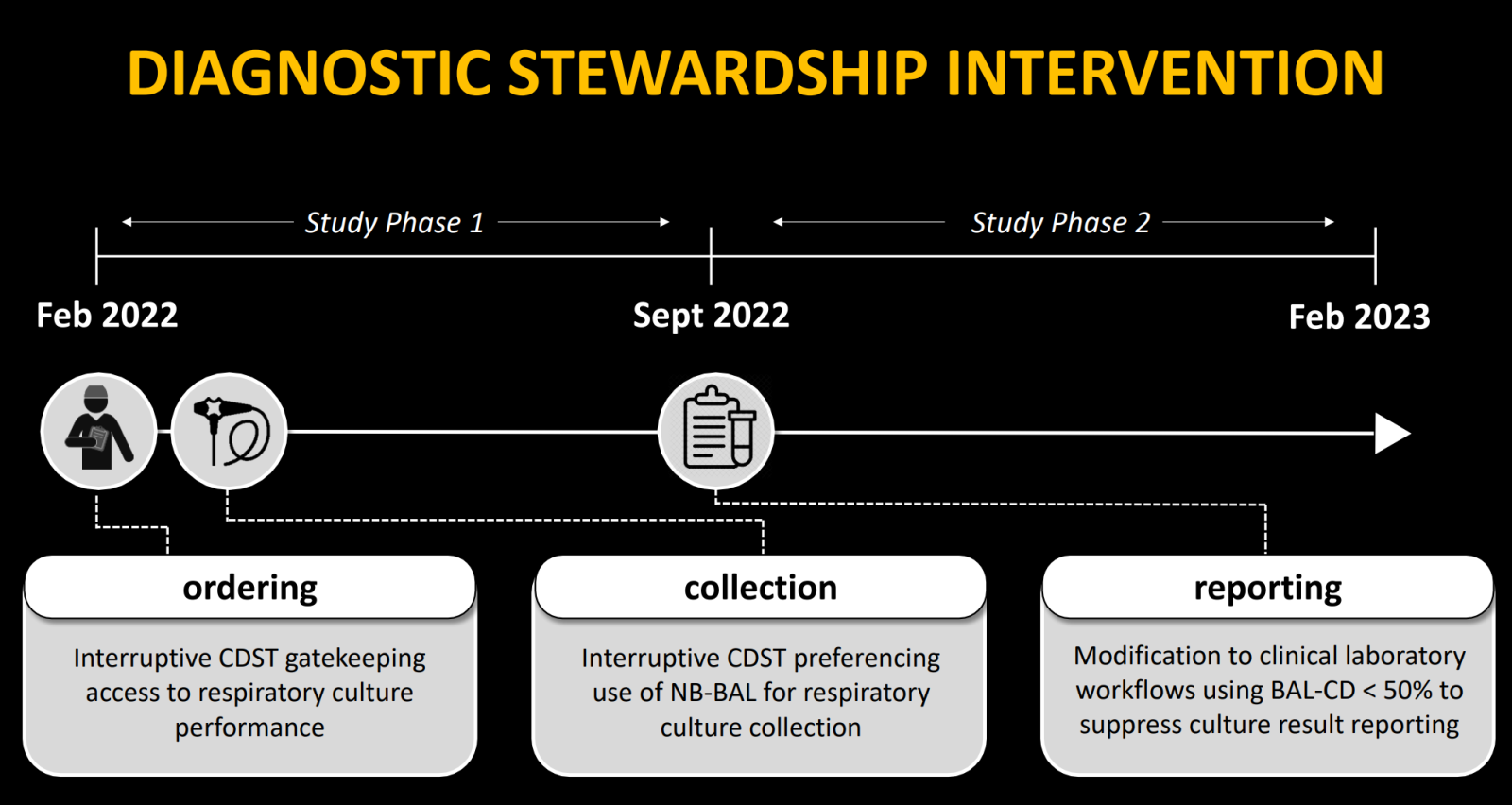 DIAGNOSTIC STEWARDSHIP INTERVENTION

Study Phase 1

Study Phase 2

Feb 2022

Sept 2022

Feb 2023

ordering

Interruptive CDST gatekeeping access to respiratory culture performance

collection

Interruptive CDST preferencing use of NB-BAL for respiratory culture collection

reporting

Modification to clinical laboratory workflows using BAL-CD < 50% to suppress culture result reporting